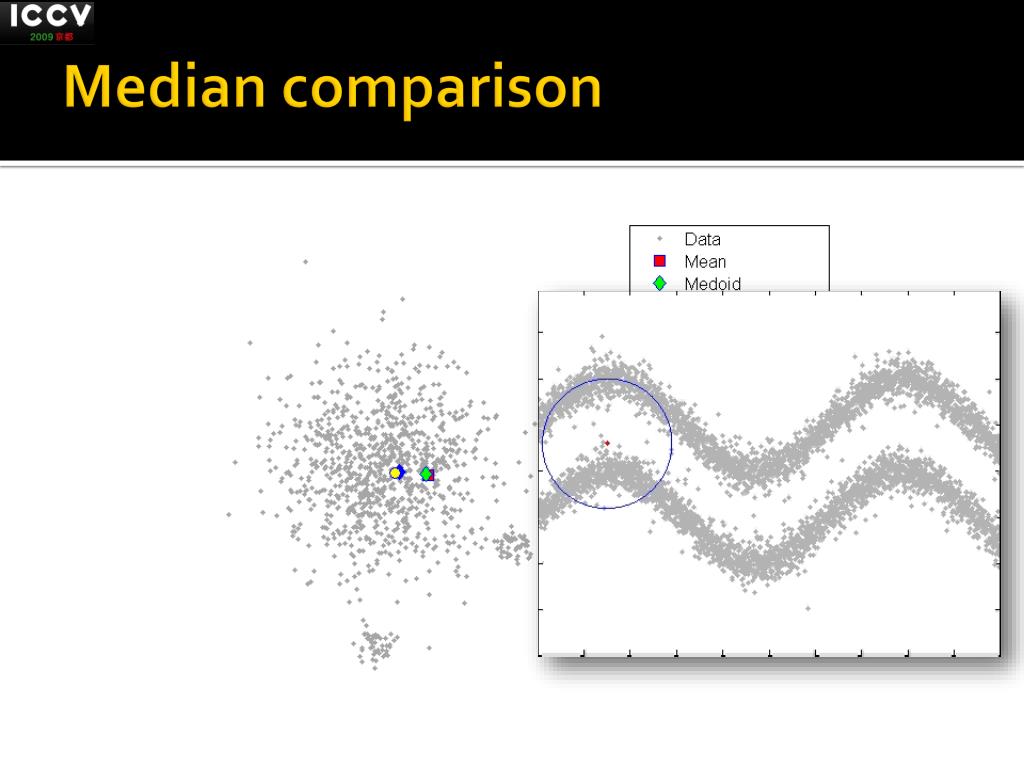 ICCV
2009 京都

Median comparison

Data
Mean
Medoid